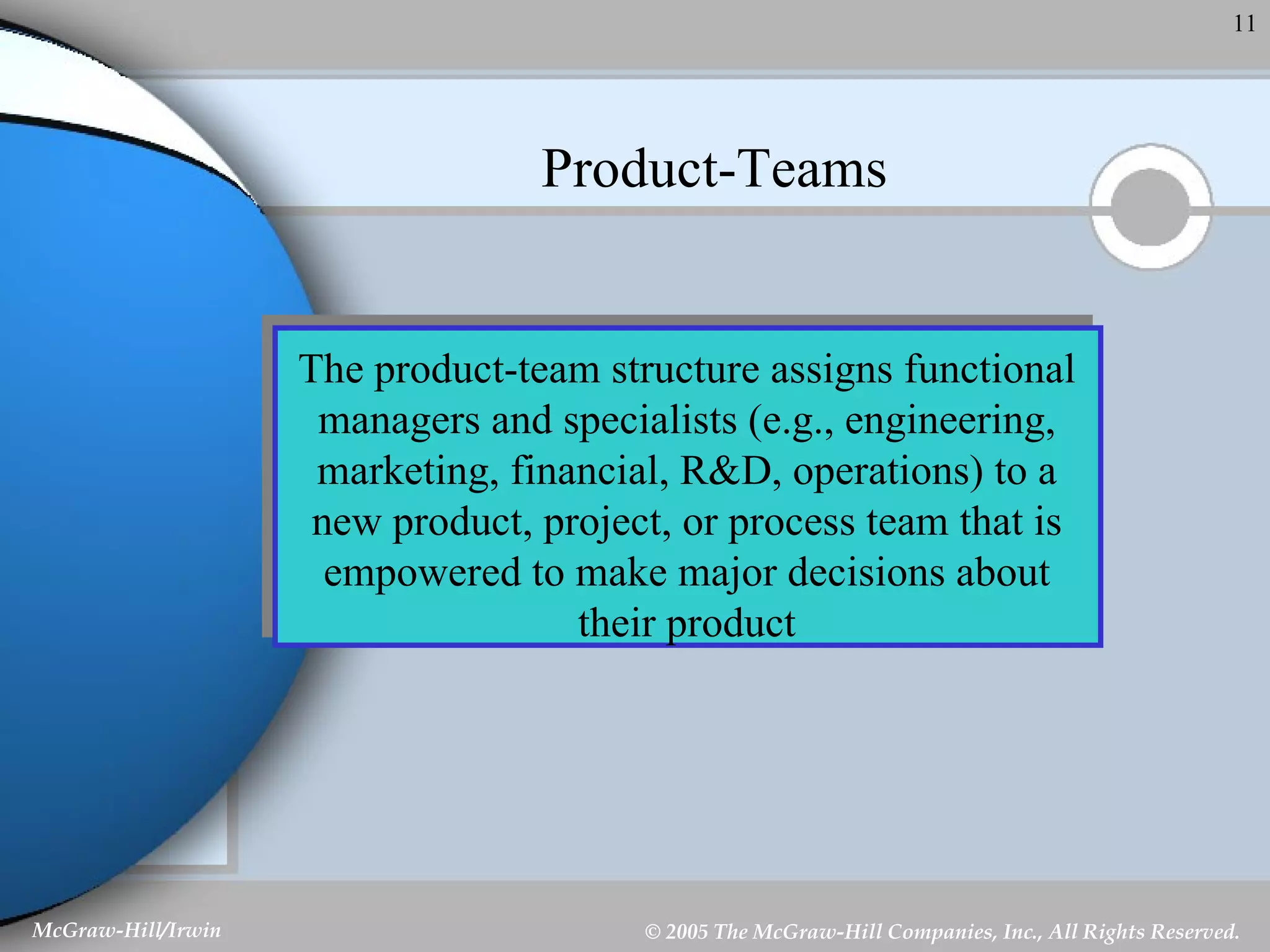 11

Product-Teams

The product-team structure assigns functional managers and specialists (e.g., engineering, marketing, financial, R&D, operations) to a new product, project, or process team that is empowered to make major decisions about their product

McGraw-Hill/Irwin

© 2005 The McGraw-Hill Companies, Inc., All Rights Reserved.